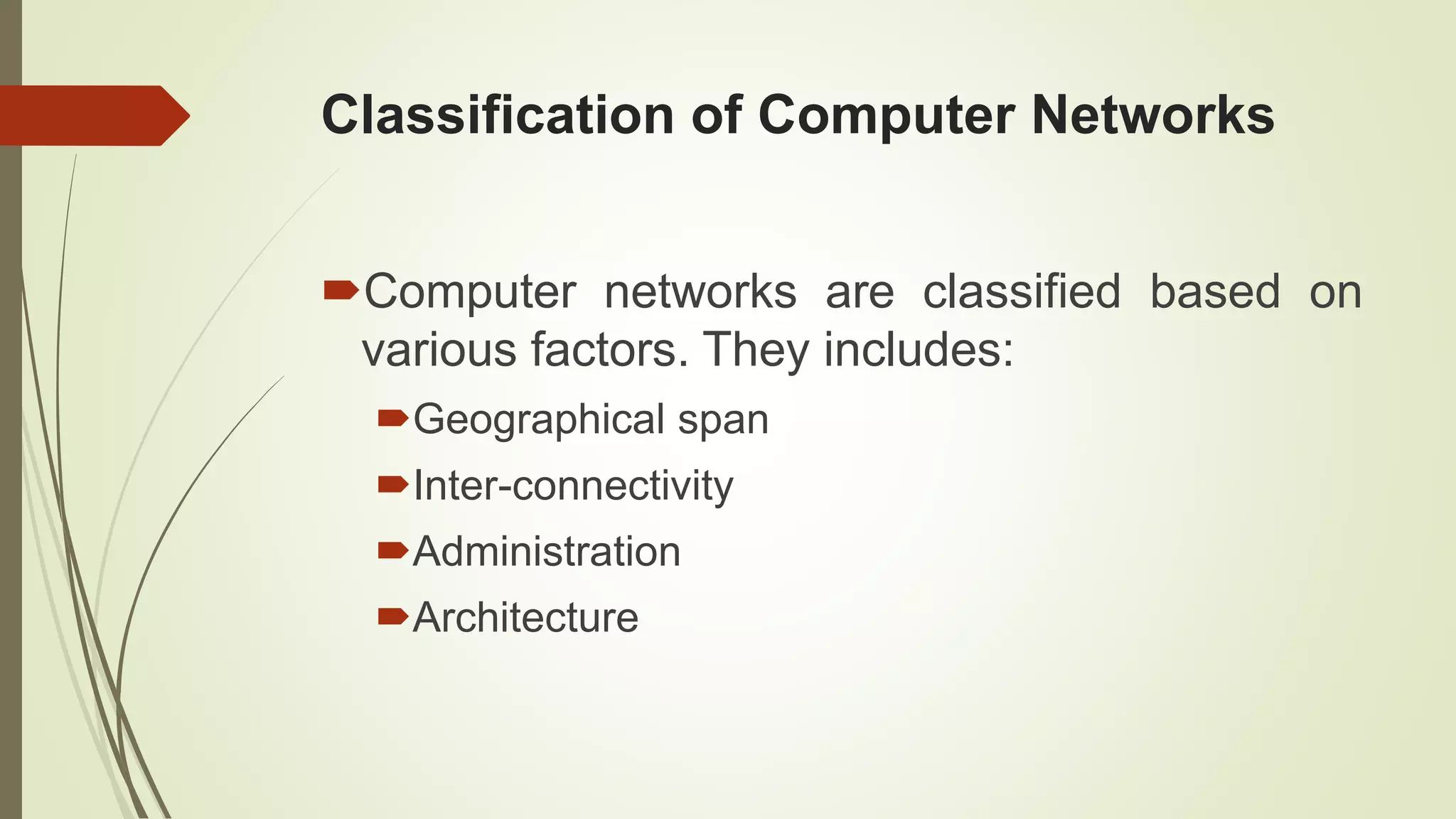 Classification of Computer Networks

Computer networks are classified based on various factors. They includes:

Geographical span

Inter-connectivity

Administration

Architecture